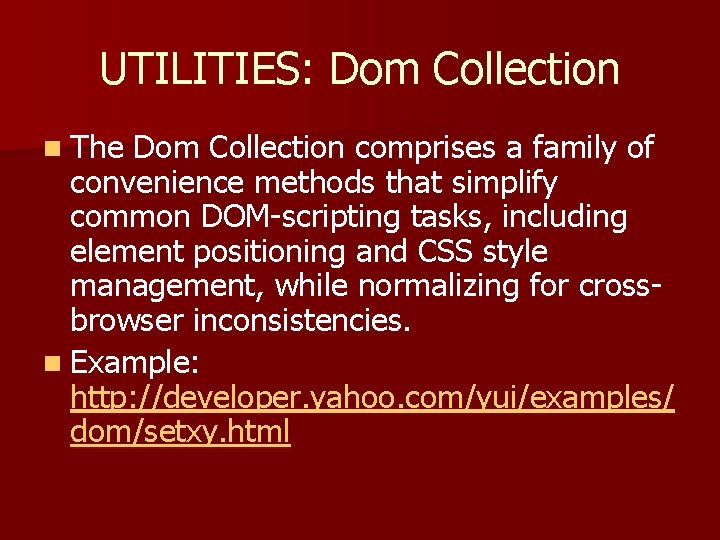 UTILITIES: Dom Collection

The Dom Collection comprises a family of convenience methods that simplify common DOM-scripting tasks, including element positioning and CSS style management, while normalizing for cross-browser inconsistencies.

Example: http://developer.yahoo.com/yui/examples/dom/setxy.html